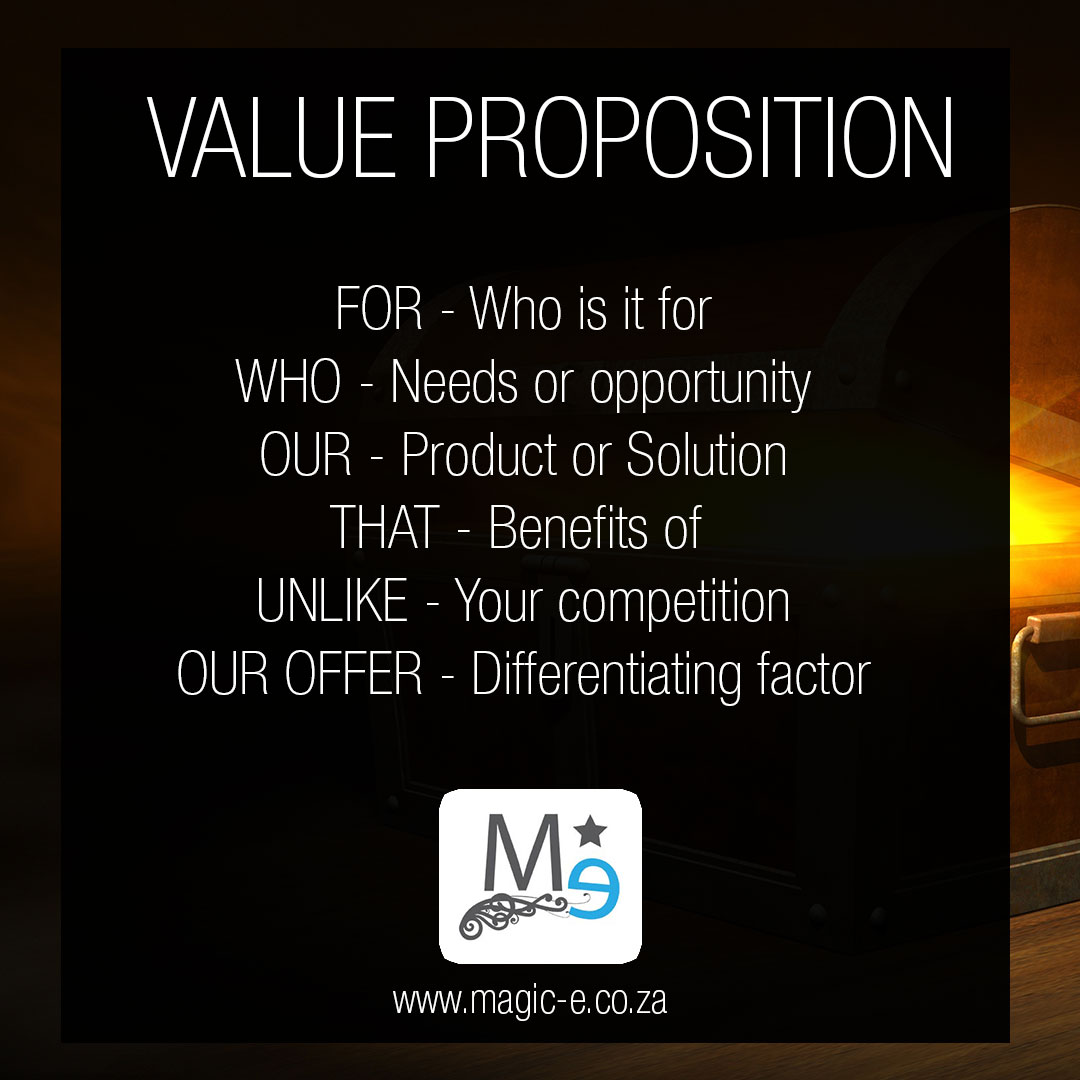 VALUE PROPOSITION

FOR - Who is it for
WHO - Needs or opportunity
OUR - Product or Solution
THAT - Benefits of
UNLIKE - Your competition
OUR OFFER - Differentiating factor

Me

www.magic-e.co.za